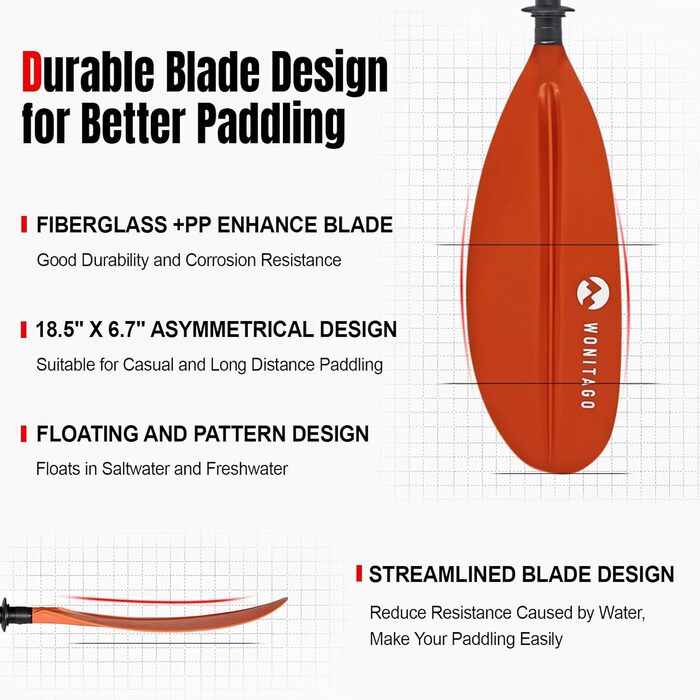 Durable Blade Design for Better Paddling

FIBERGLASS +PP ENHANCE BLADE

Good Durability and Corrosion Resistance

18.5" X 6.7" ASYMMETRICAL DESIGN

Suitable for Casual and Long Distance Paddling

FLOATING AND PATTERN DESIGN

Floats in Saltwater and Freshwater

WONITAGO

STREAMLINED BLADE DESIGN

Reduce Resistance Caused by Water, Make Your Paddling Easily